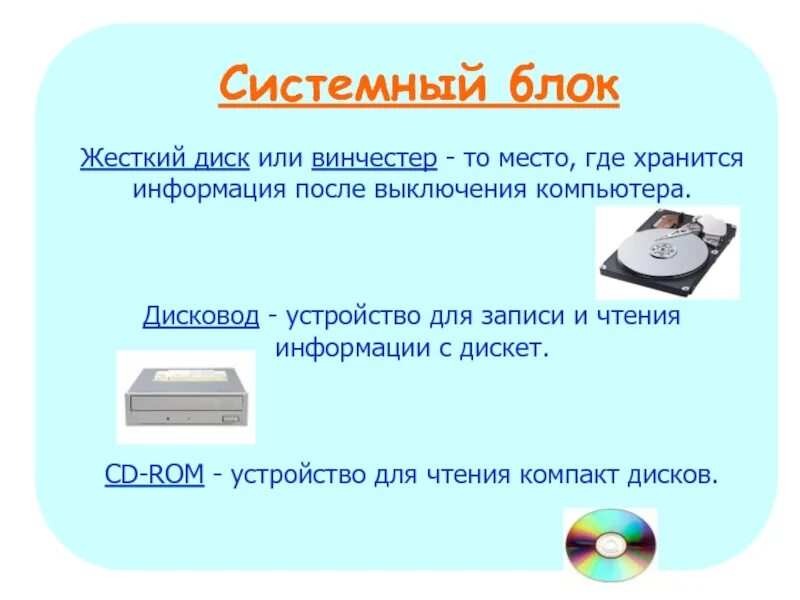 Системный блок

Жесткий диск или винчестер - то место, где хранится информация после выключения компьютера.

Дисковод - устройство для записи и чтения информации с дискет.

CD-ROM - устройство для чтения компакт дисков.